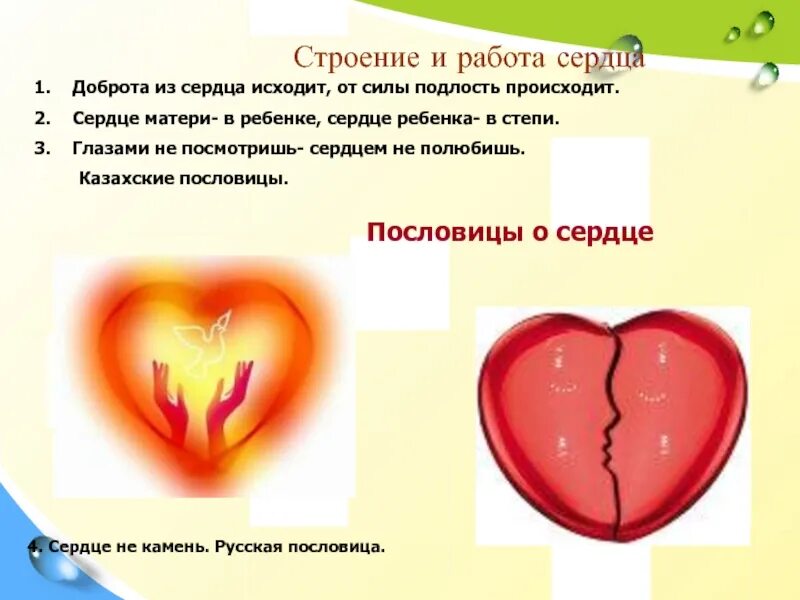 Строение и работа сердца

1. Доброта из сердца исходит, от силы подлость происходит.
2. Сердце матери- в ребенке, сердце ребенка- в степи.
3. Глазами не посмотришь- сердцем не полюбишь.

Казахские пословицы.

Пословицы о сердце

4. Сердце не камень. Русская пословица.